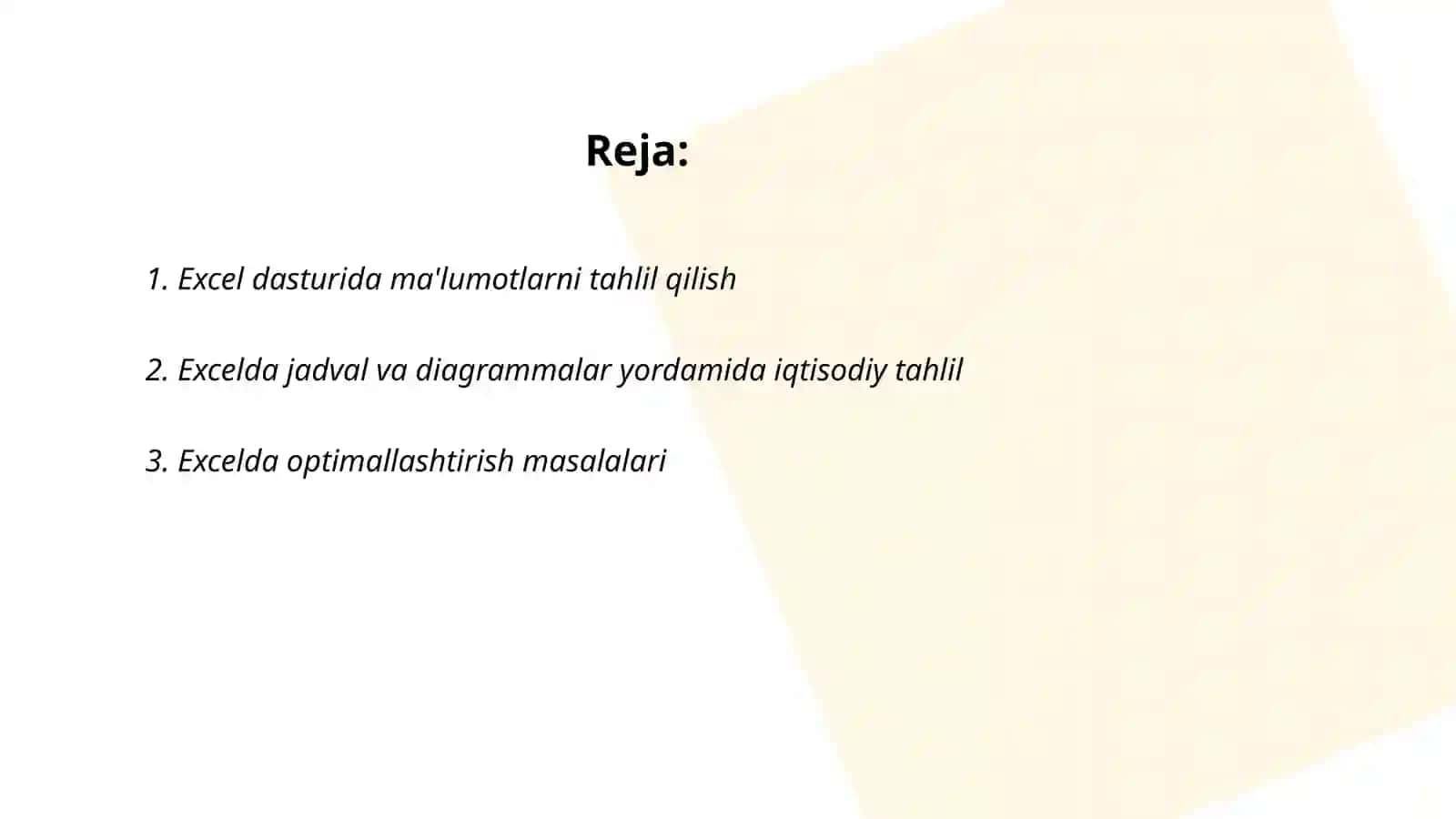 Reja:

1. Excel dasturida ma'lumotlarni tahlil qilish

2. Excelda jadval va diagrammalar yordamida iqtisodiy tahlil

3. Excelda optimallashtirish masalalari